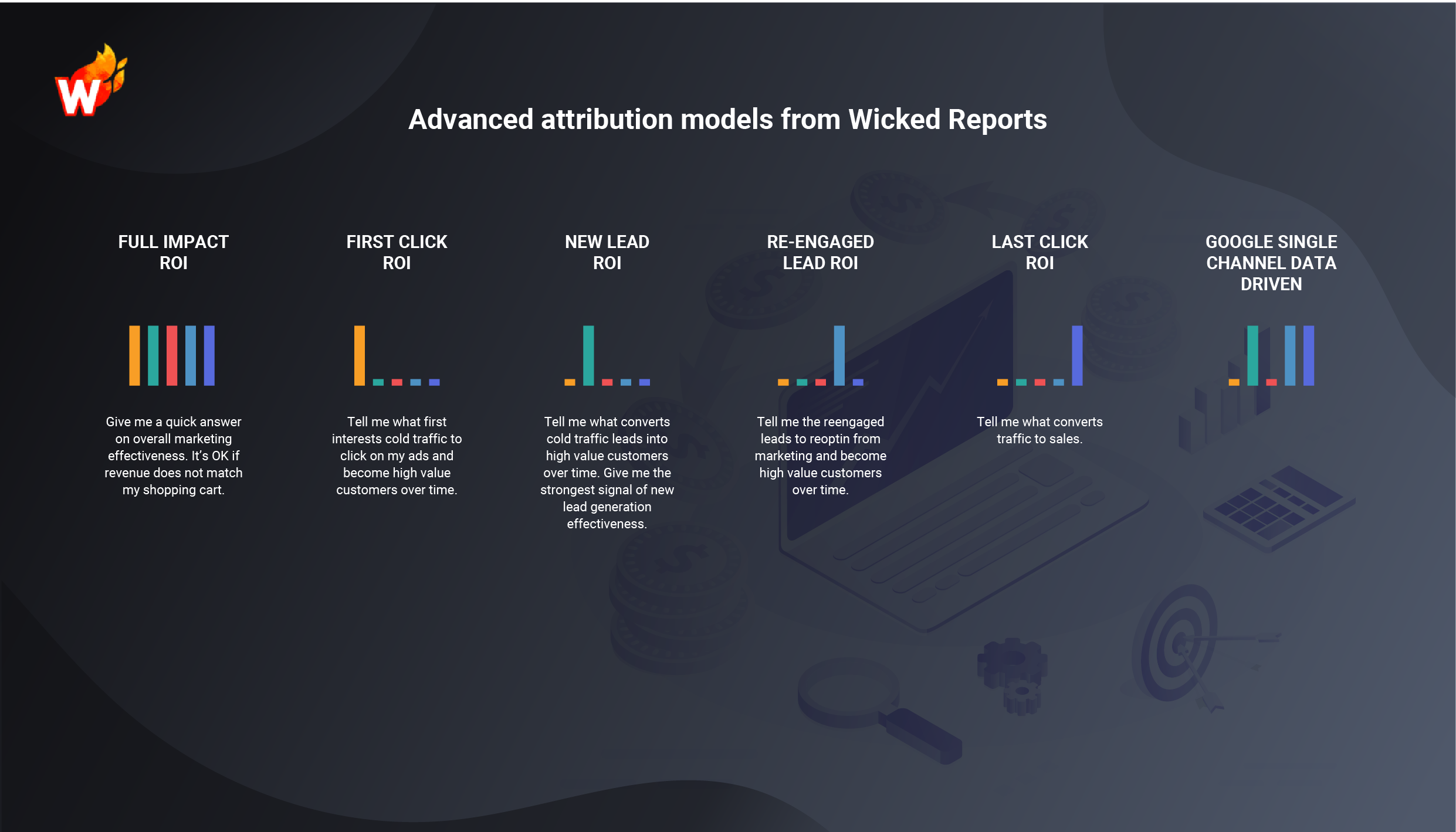 W

Advanced attribution models from Wicked Reports

FULL IMPACT ROI

Give me a quick answer on overall marketing effectiveness. It's OK if revenue does not match my shopping cart.

FIRST CLICK ROI

Tell me what first interests cold traffic to click on my ads and become high value customers over time.

NEW LEAD ROI

Tell me what converts cold traffic leads into high value customers over time. Give me the strongest signal of new lead generation effectiveness.

RE-ENGAGED LEAD ROI

Tell me the reengaged leads to reoptin from marketing and become high value customers over time.

LAST CLICK ROI

Tell me what converts traffic to sales.

GOOGLE SINGLE CHANNEL DATA DRIVEN